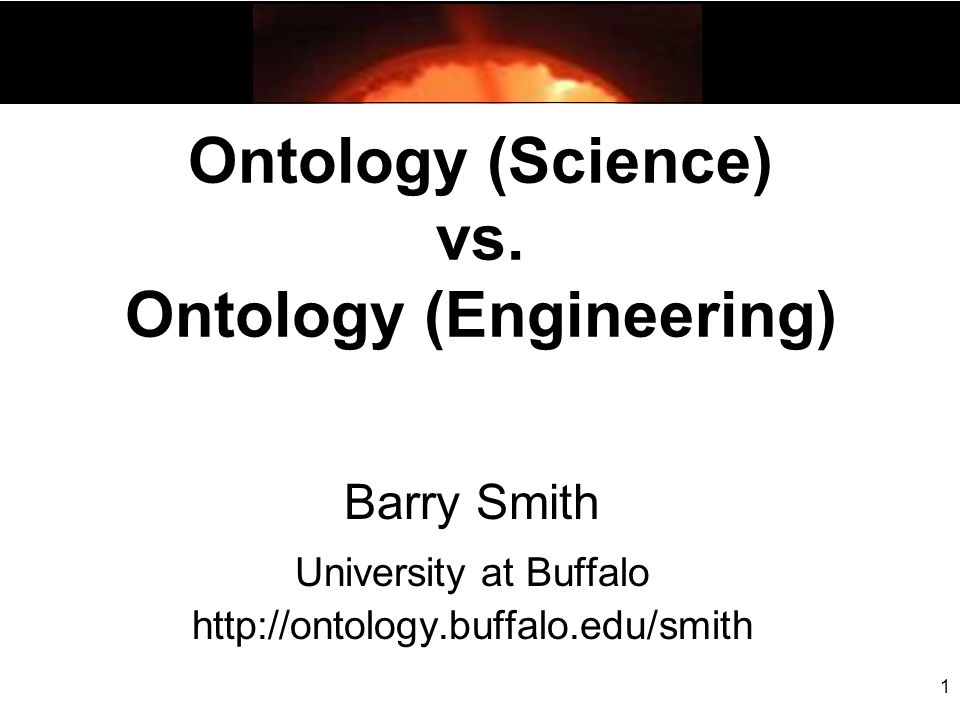 Ontology (Science)
vs.
Ontology (Engineering)

Barry Smith

University at Buffalo
http://ontology.buffalo.edu/smith

1